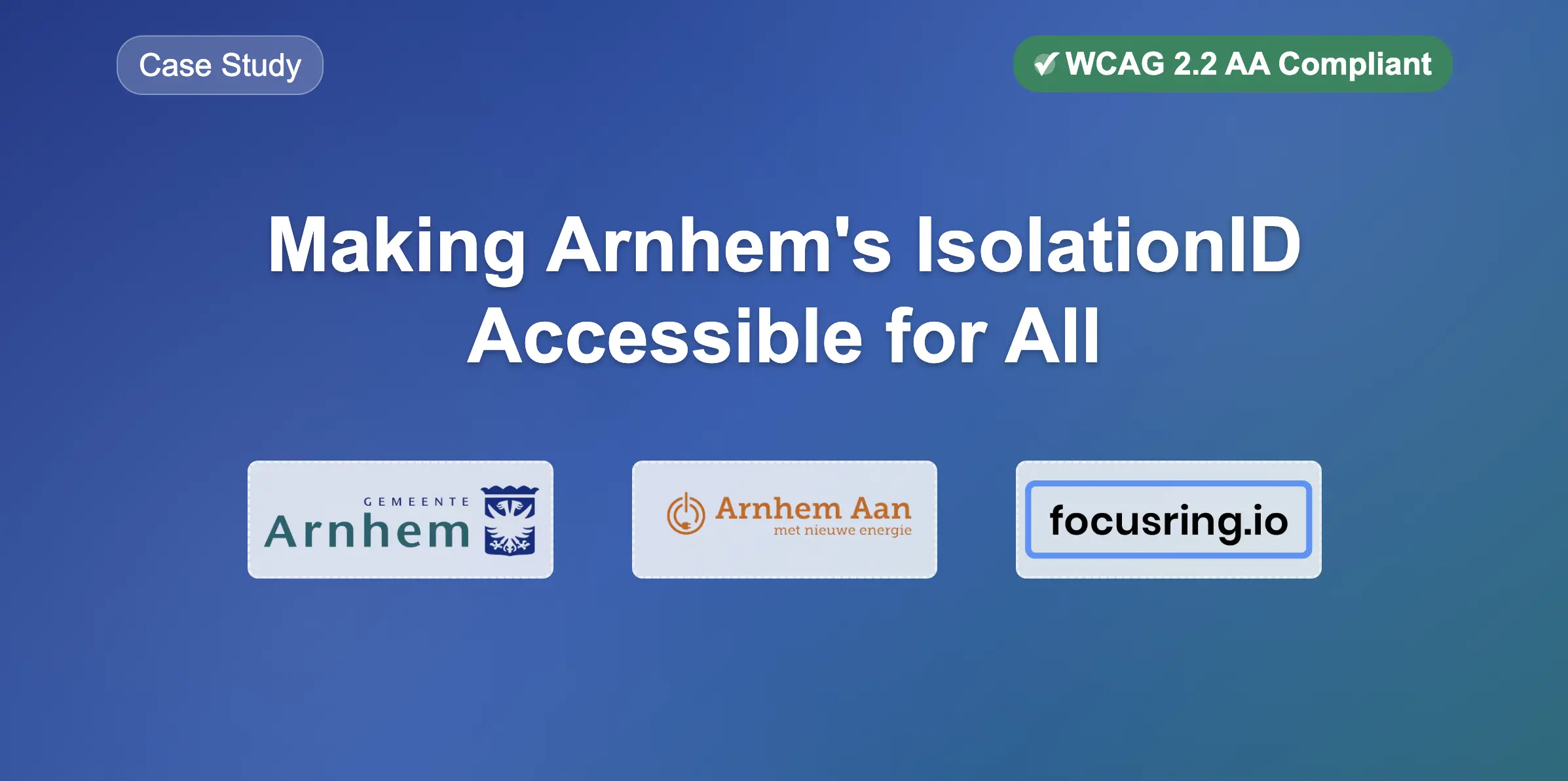 Case Study

✓ WCAG 2.2 AA Compliant

Making Arnhem's IsolationID Accessible for All

GEMEENTE Arnhem

Arnhem Aan
met nieuwe energie

focusring.io